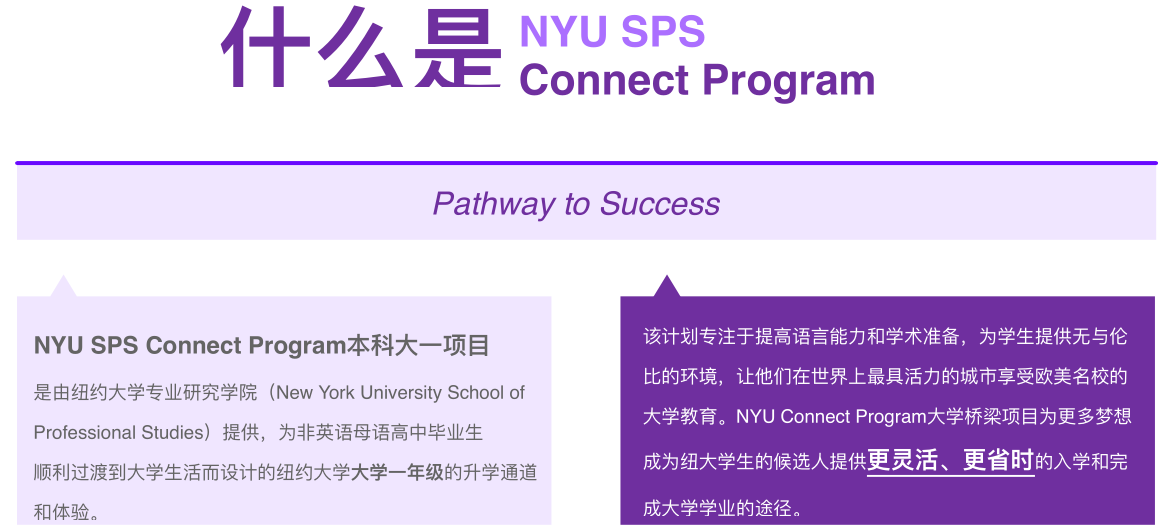 什么是 NYU SPS Connect Program

Pathway to Success

NYU SPS Connect Program本科大一项目

是由纽约大学专业研究学院（New York University School of Professional Studies）提供，为非英语母语高中毕业生顺利过渡到大学生活而设计的纽约大学大学一年级的升学通道和体验。

该计划专注于提高语言能力和学术准备，为学生提供无与伦比的环境，让他们在世界上最具活力的城市享受欧美名校的大学教育。NYU Connect Program大学桥梁项目为更多梦想成为纽大学生的候选人提供更灵活、更省时的入学和完成大学学业的途径。